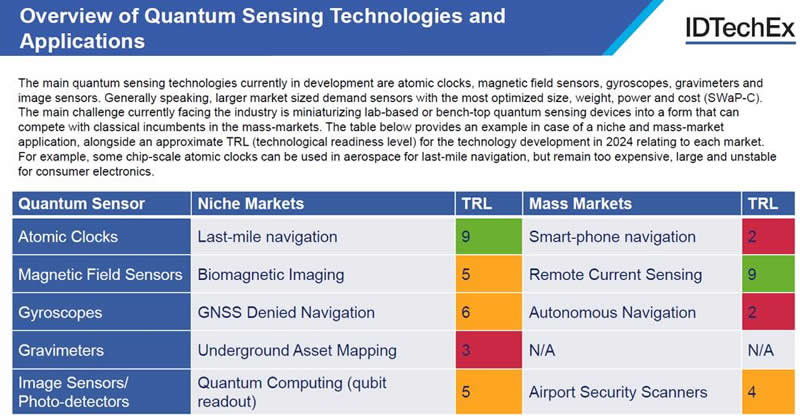 Overview of Quantum Sensing Technologies and Applications

IDTechEx

The main quantum sensing technologies currently in development are atomic clocks, magnetic field sensors, gyroscopes, gravimeters and image sensors. Generally speaking, larger market sized demand sensors with the most optimized size, weight, power and cost (SWaP-C). The main challenge currently facing the industry is miniaturizing lab-based or bench-top quantum sensing devices into a form that can compete with classical incumbents in the mass-markets. The table below provides an example in case of a niche and mass-market application, alongside an approximate TRL (technological readiness level) for the technology development in 2024 relating to each market. For example, some chip-scale atomic clocks can be used in aerospace for last-mile navigation, but remain too expensive, large and unstable for consumer electronics.

| Quantum Sensor | Niche Markets | TRL | Mass Markets | TRL |
|---|---|---|---|---|
| Atomic Clocks | Last-mile navigation | 9 | Smart-phone navigation | 2 |
| Magnetic Field Sensors | Biomagnetic Imaging | 5 | Remote Current Sensing | 9 |
| Gyroscopes | GNSS Denied Navigation | 6 | Autonomous Navigation | 2 |
| Gravimeters | Underground Asset Mapping | 3 | N/A | N/A |
| Image Sensors/ Photo-detectors | Quantum Computing (qubit readout) | 5 | Airport Security Scanners | 4 |